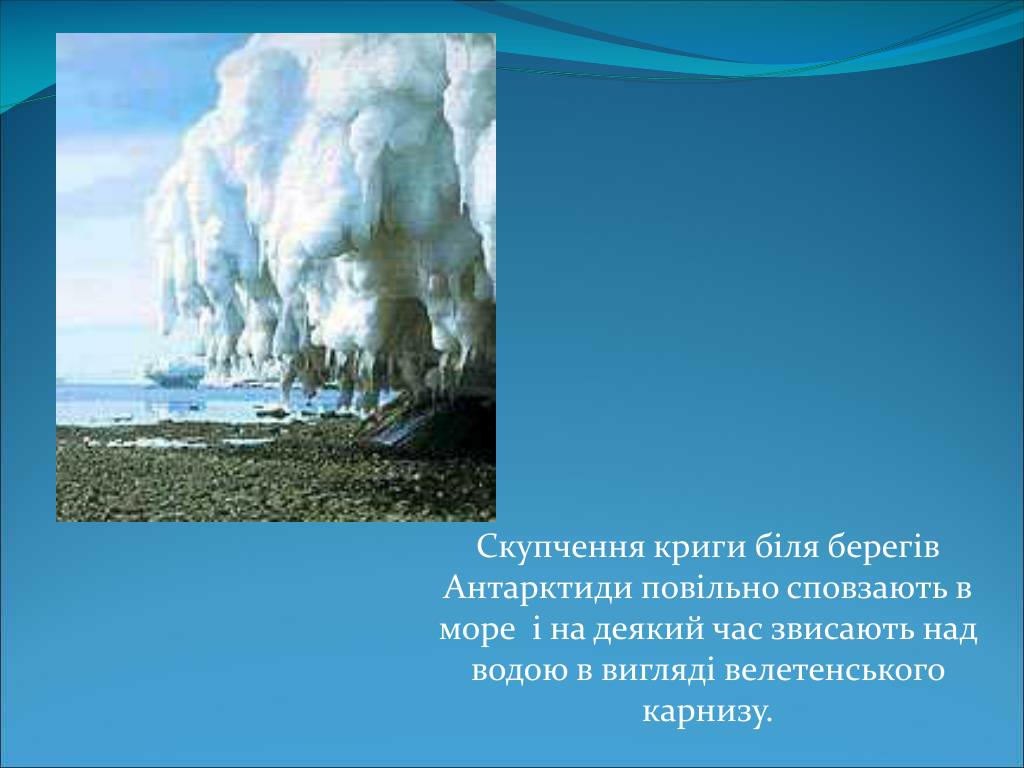 Скупчення криги біля берегів Антарктиди повільно сповзають в море і на деякий час звисають над водою в вигляді велетенського карнизу.